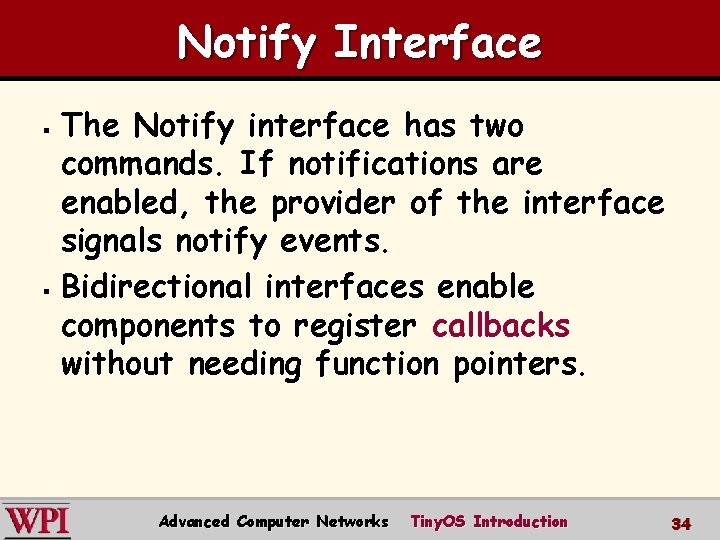 Notify Interface

▪ The Notify interface has two commands. If notifications are enabled, the provider of the interface signals notify events.

▪ Bidirectional interfaces enable components to register callbacks without needing function pointers.

WPI Advanced Computer Networks TinyOS Introduction 34